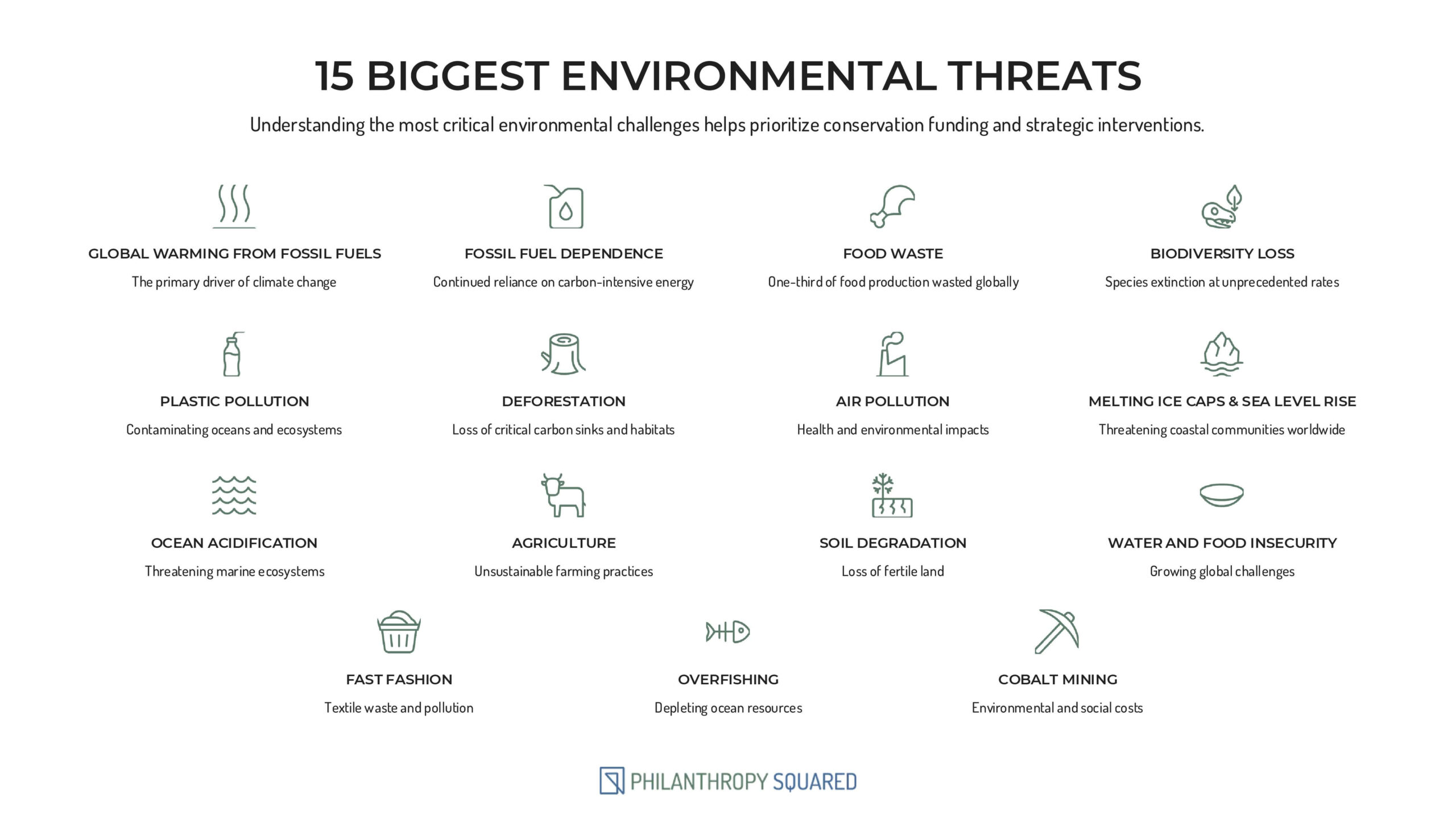 15 BIGGEST ENVIRONMENTAL THREATS

Understanding the most critical environmental challenges helps prioritize conservation funding and strategic interventions.

GLOBAL WARMING FROM FOSSIL FUELS
The primary driver of climate change

FOSSIL FUEL DEPENDENCE
Continued reliance on carbon-intensive energy

FOOD WASTE
One-third of food production wasted globally

BIODIVERSITY LOSS
Species extinction at unprecedented rates

PLASTIC POLLUTION
Contaminating oceans and ecosystems

DEFORESTATION
Loss of critical carbon sinks and habitats

AIR POLLUTION
Health and environmental impacts

MELTING ICE CAPS & SEA LEVEL RISE
Threatening coastal communities worldwide

OCEAN ACIDIFICATION
Threatening marine ecosystems

AGRICULTURE
Unsustainable farming practices

SOIL DEGRADATION
Loss of fertile land

WATER AND FOOD INSECURITY
Growing global challenges

FAST FASHION
Textile waste and pollution

OVERFISHING
Depleting ocean resources

COBALT MINING
Environmental and social costs

PHILANTHROPY SQUARED